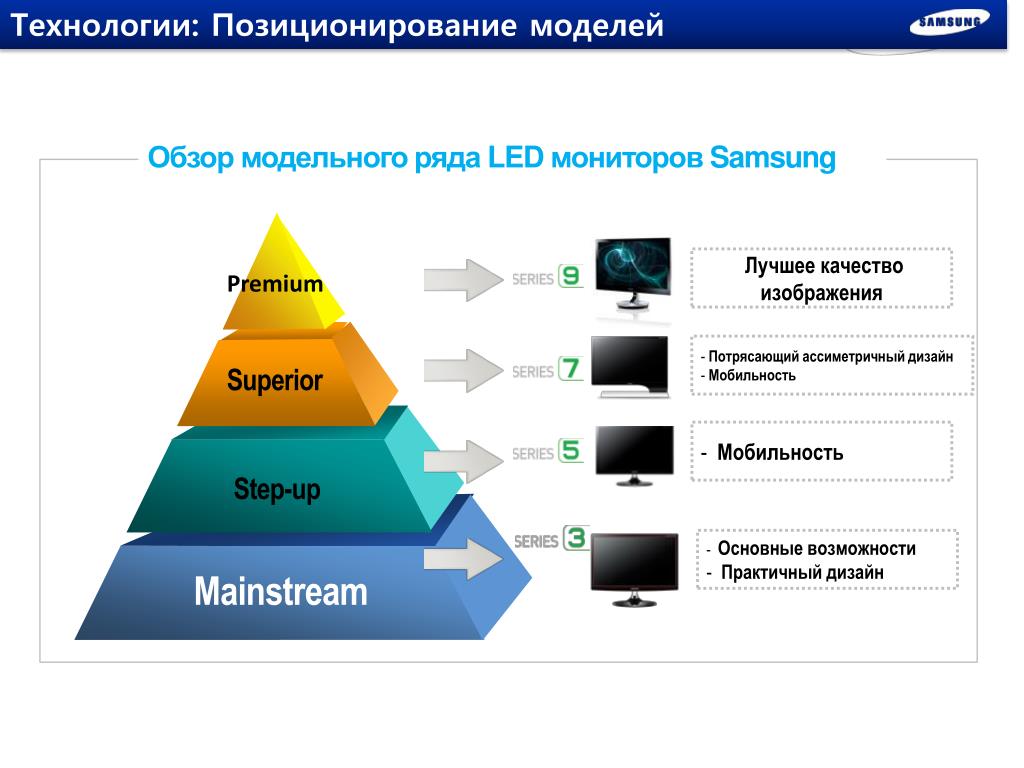 Технологии: Позиционирование моделей

SAMSUNG

Обзор модельного ряда LED мониторов Samsung

Premium

Superior

Step-up

Mainstream

SERIES 9

SERIES 7

SERIES 5

SERIES 3

Лучшее качество изображения

- Потрясающий ассиметричный дизайн
- Мобильность

- Мобильность

- Основные возможности
- Практичный дизайн